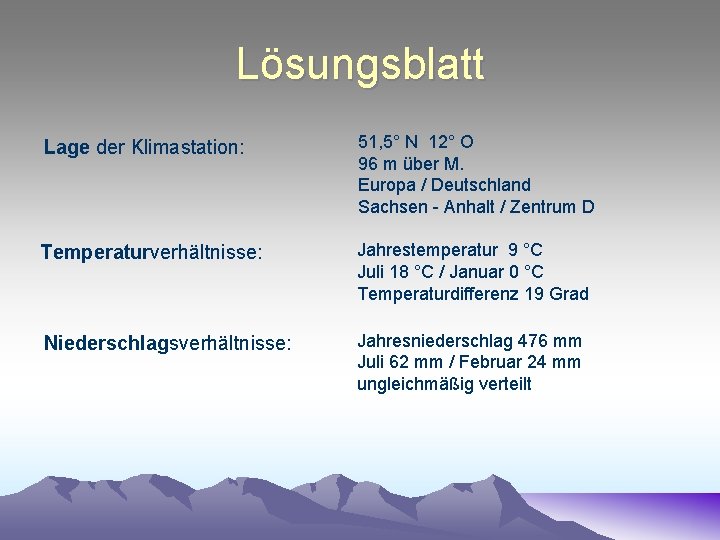 Lösungsblatt

Lage der Klimastation:

51,5° N 12° O
96 m über M.
Europa / Deutschland
Sachsen - Anhalt / Zentrum D

Temperaturverhältnisse:

Jahrestemperatur 9 °C
Juli 18 °C / Januar 0 °C
Temperaturdifferenz 19 Grad

Niederschlagsverhältnisse:

Jahresniederschlag 476 mm
Juli 62 mm / Februar 24 mm
ungleichmäßig verteilt